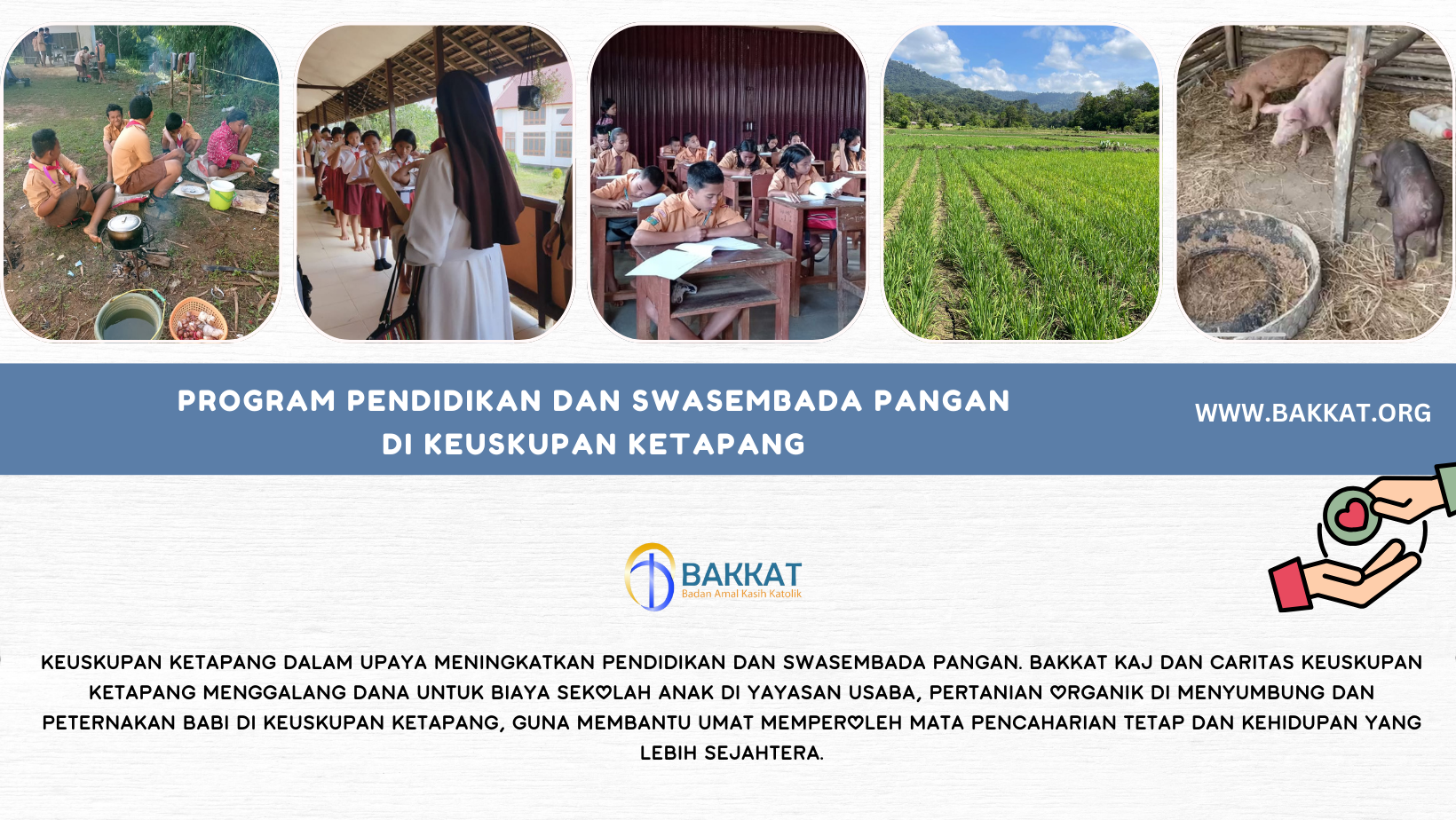 PROGRAM PENDIDIKAN DAN SWASEMBADA PANGAN DI KEUSKUPAN KETAPANG

WWW.BAKKAT.ORG

BAKKAT
Badan Amal Kasih Katolik

KEUSKUPAN KETAPANG DALAM UPAYA MENINGKATKAN PENDIDIKAN DAN SWASEMBADA PANGAN. BAKKAT KAJ DAN CARITAS KEUSKUPAN KETAPANG MENGGALANG DANA UNTUK BIAYA SEKOLAH ANAK DI YAYASAN USABA, PERTANIAN ORGANIK DI MENYUMBUNG DAN PETERNAKAN BABI DI KEUSKUPAN KETAPANG, GUNA MEMBANTU UMAT MEMPEROLEH MATA PENCAHARIAN TETAP DAN KEHIDUPAN YANG LEBIH SEJAHTERA.